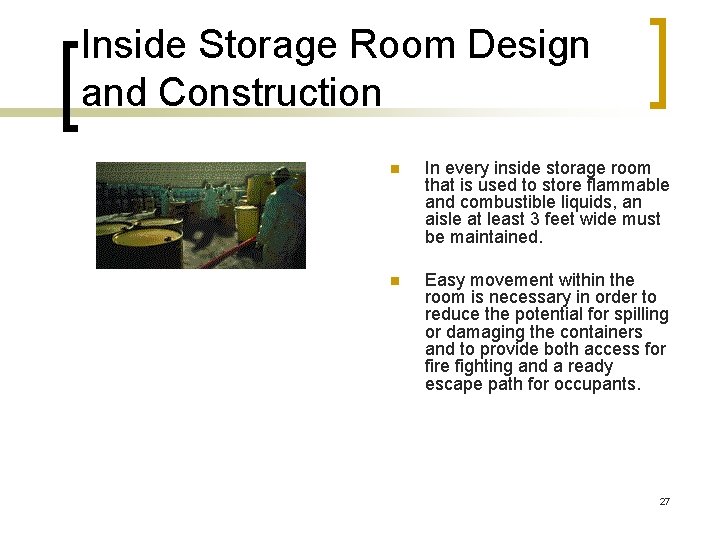 Inside Storage Room Design and Construction

- In every inside storage room that is used to store flammable and combustible liquids, an aisle at least 3 feet wide must be maintained.

- Easy movement within the room is necessary in order to reduce the potential for spilling or damaging the containers and to provide both access for fire fighting and a ready escape path for occupants.

27